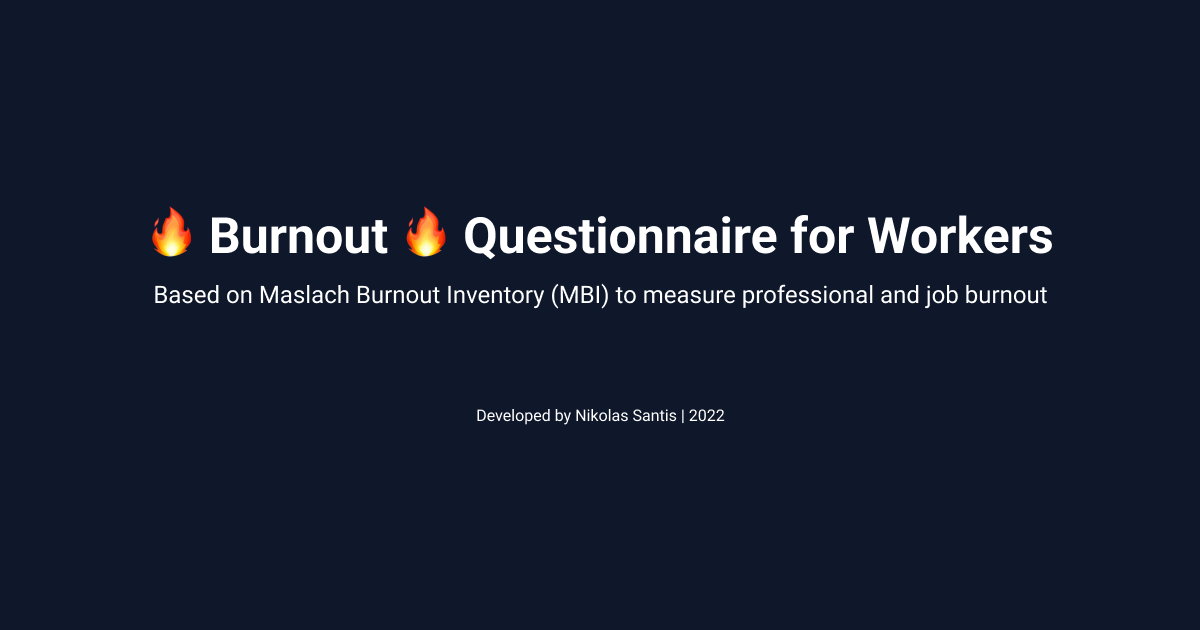 🔥 Burnout 🔥 Questionnaire for Workers

Based on Maslach Burnout Inventory (MBI) to measure professional and job burnout

Developed by Nikolas Santis | 2022